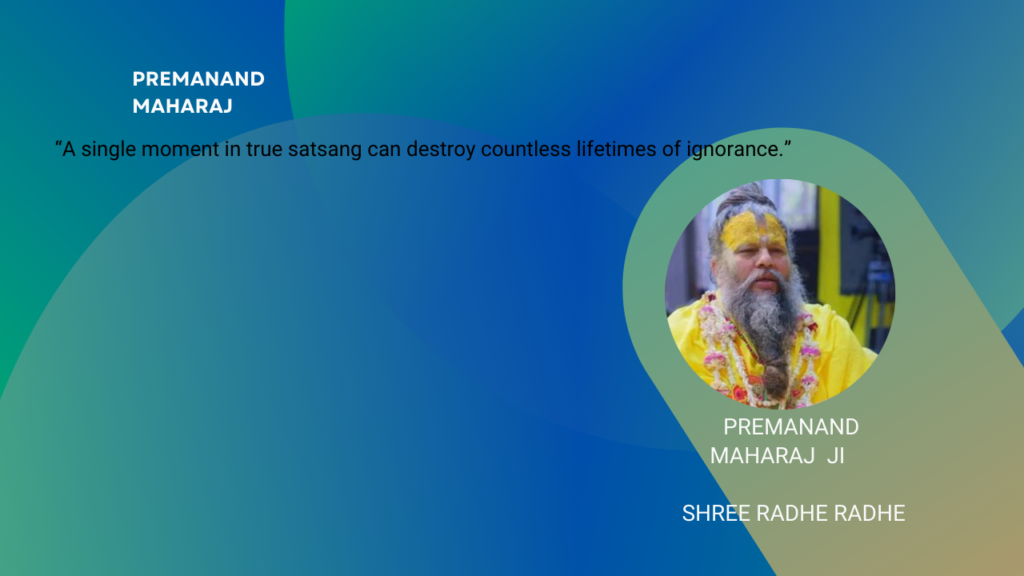 PREMANAND MAHARAJ

“A single moment in true satsang can destroy countless lifetimes of ignorance.”

PREMANAND MAHARAJ JI

SHREE RADHE RADHE